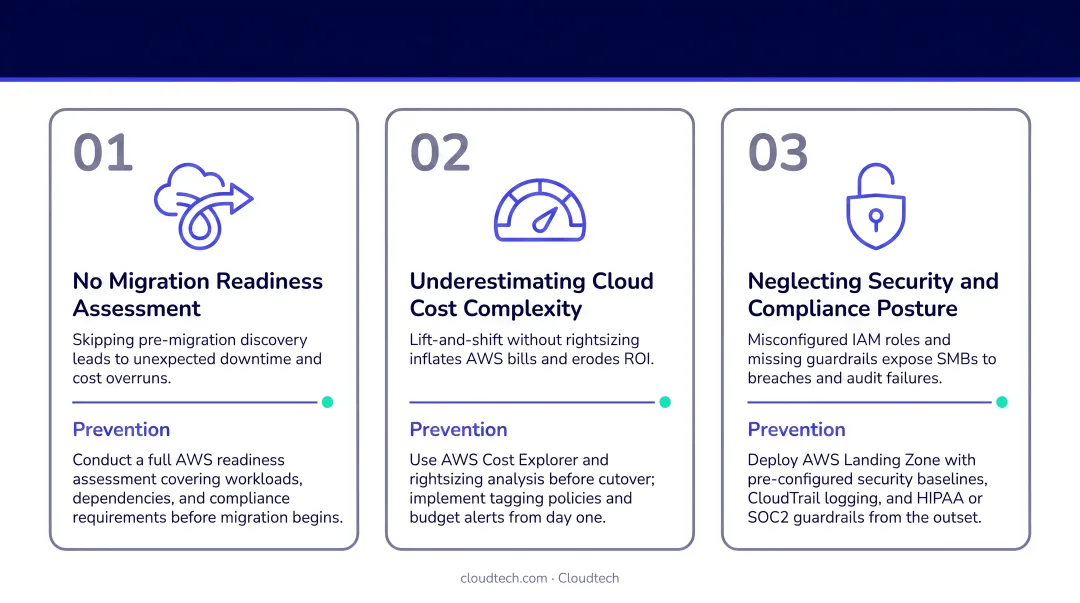 01

No Migration Readiness Assessment

Skipping pre-migration discovery leads to unexpected downtime and cost overruns.

Prevention

Conduct a full AWS readiness assessment covering workloads, dependencies, and compliance requirements before migration begins.

02

Underestimating Cloud Cost Complexity

Lift-and-shift without rightsizing inflates AWS bills and erodes ROI.

Prevention

Use AWS Cost Explorer and rightsizing analysis before cutover; implement tagging policies and budget alerts from day one.

03

Neglecting Security and Compliance Posture

Misconfigured IAM roles and missing guardrails expose SMBs to breaches and audit failures.

Prevention

Deploy AWS Landing Zone with pre-configured security baselines, CloudTrail logging, and HIPAA or SOC2 guardrails from the outset.

cloudtech.com · Cloudtech